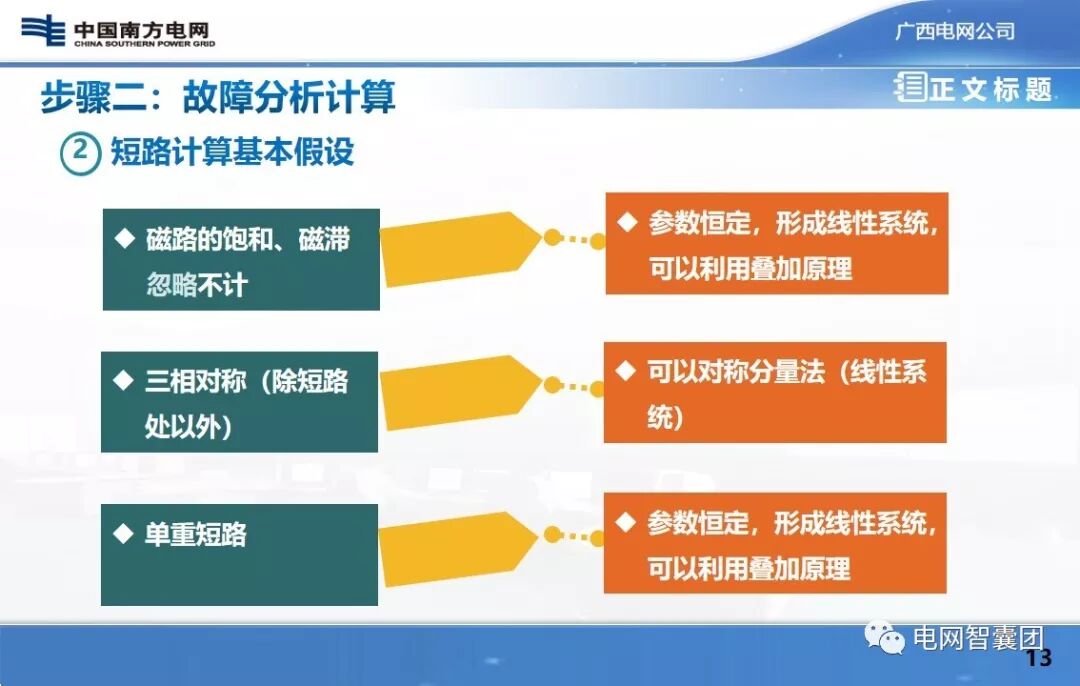 中国南方电网
CHINA SOUTHERN POWER GRID

广西电网公司

步骤二：故障分析计算

正文标题

② 短路计算基本假设

◆ 磁路的饱和、磁滞忽略不计

◆ 参数恒定，形成线性系统，可以利用叠加原理

◆ 三相对称（除短路处以外）

◆ 可以对称分量法（线性系统）

◆ 单重短路

◆ 参数恒定，形成线性系统，可以利用叠加原理

电网智囊团

13